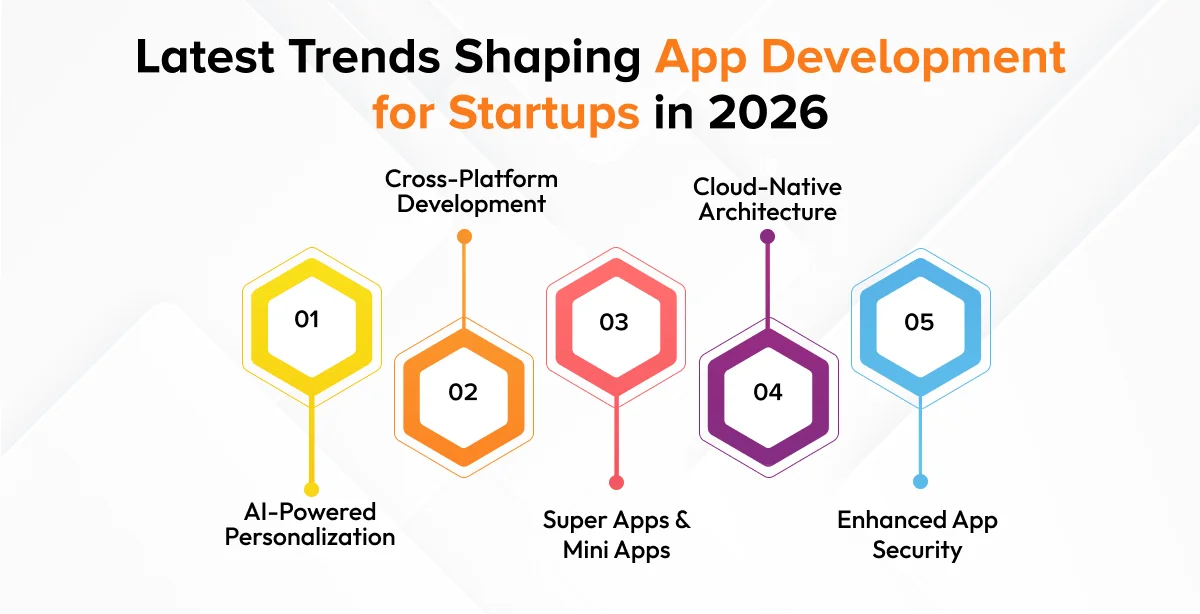 Latest Trends Shaping App Development for Startups in 2026

01
AI-Powered Personalization

02
Cross-Platform Development

03
Super Apps & Mini Apps

04
Cloud-Native Architecture

05
Enhanced App Security